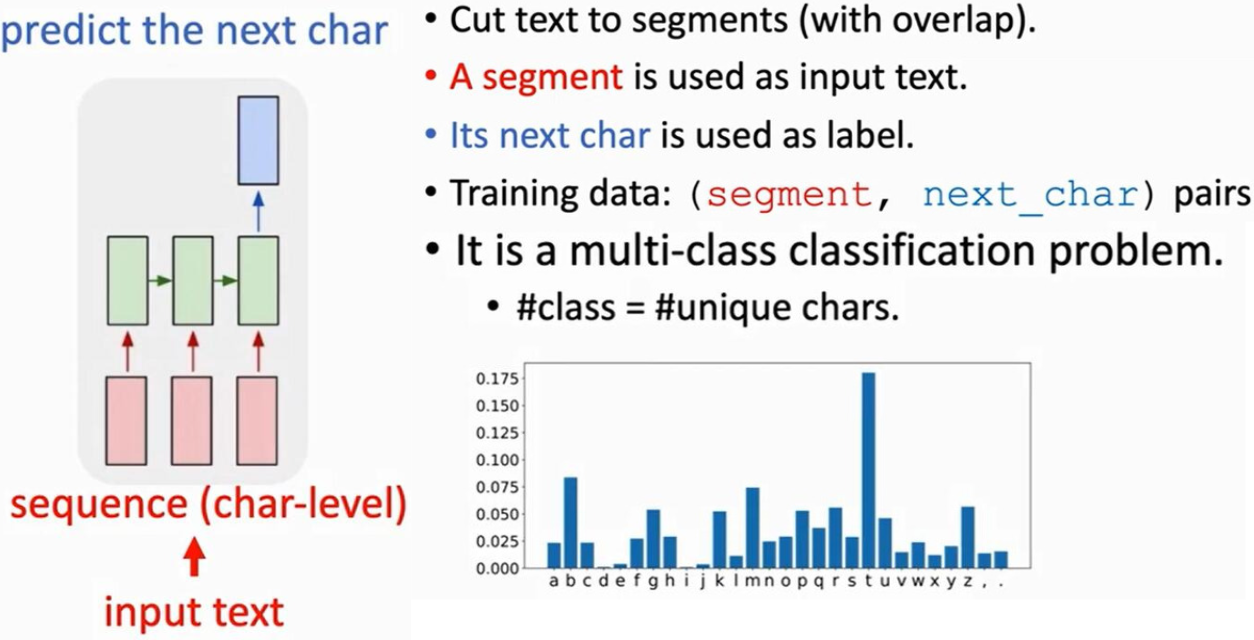 predict the next char

sequence (char-level)

input text

• Cut text to segments (with overlap).

• A segment is used as input text.

• Its next char is used as label.

• Training data: (segment, next_char) pairs

• It is a multi-class classification problem.

• #class = #unique chars.

0.175
0.150
0.125
0.100
0.075
0.050
0.025
0.000

a b c d e f g h i j k l m n o p q r s t u v w x y z , .